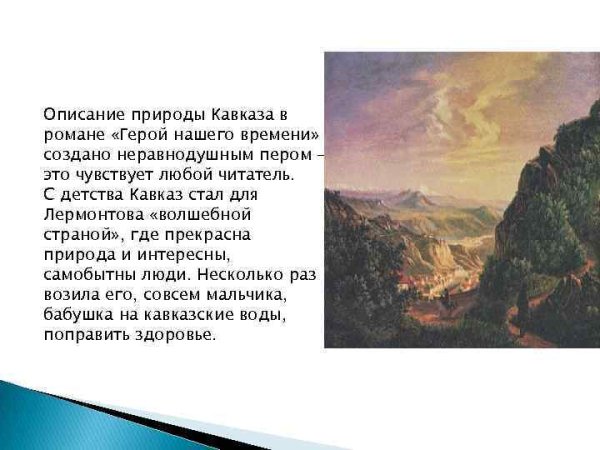 Описание природы Кавказа в романе «Герой нашего времени» создано неравнодушным пером – это чувствует любой читатель. С детства Кавказ стал для Лермонтова «волшебной страной», где прекрасна природа и интересны, самобытны люди. Несколько раз возила его, совсем мальчика, бабушка на кавказские воды, поправить здоровье.